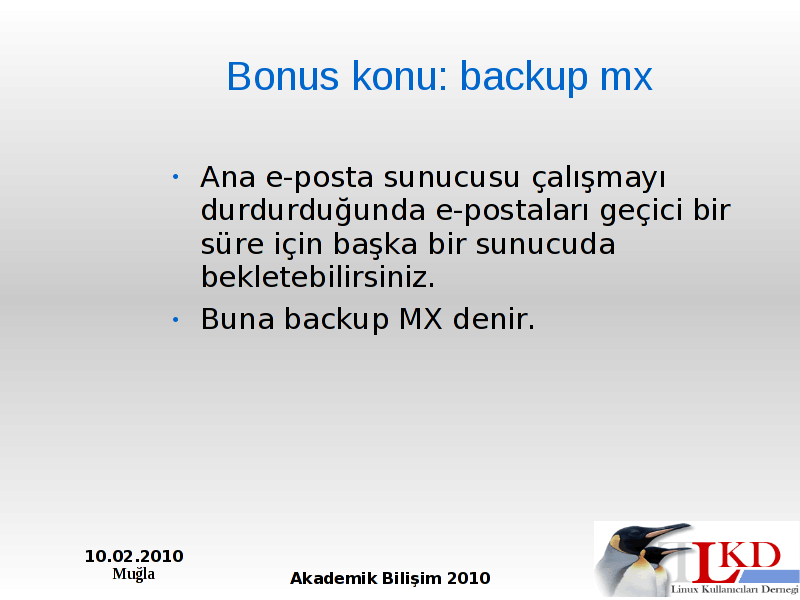 Bonus konu: backup mx

• Ana e-posta sunucusu çalışmayı durdurduğunda e-postaları geçici bir süre için başka bir sunucuda bekletebilirsiniz.
• Buna backup MX denir.

10.02.2010
Muğla

Akademik Bilişim 2010

LKD
Linux Kullanıcıları Derneği